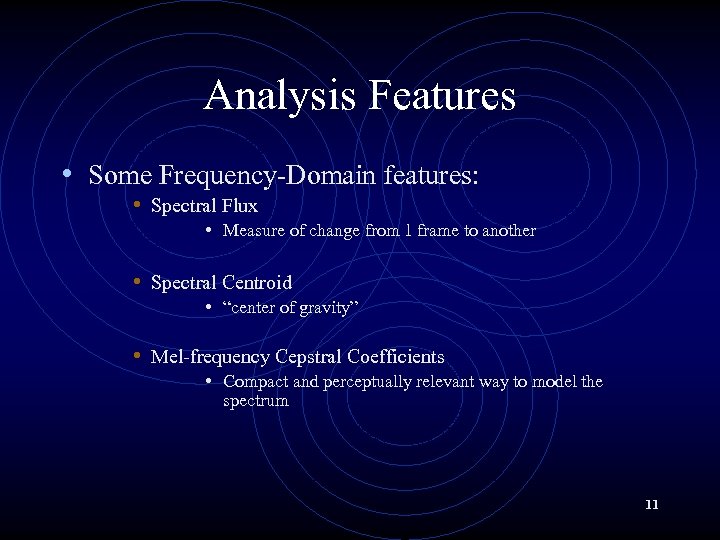 Analysis Features

• Some Frequency-Domain features:
  • Spectral Flux
    • Measure of change from 1 frame to another

  • Spectral Centroid
    • “center of gravity”

  • Mel-frequency Cepstral Coefficients
    • Compact and perceptually relevant way to model the spectrum

11